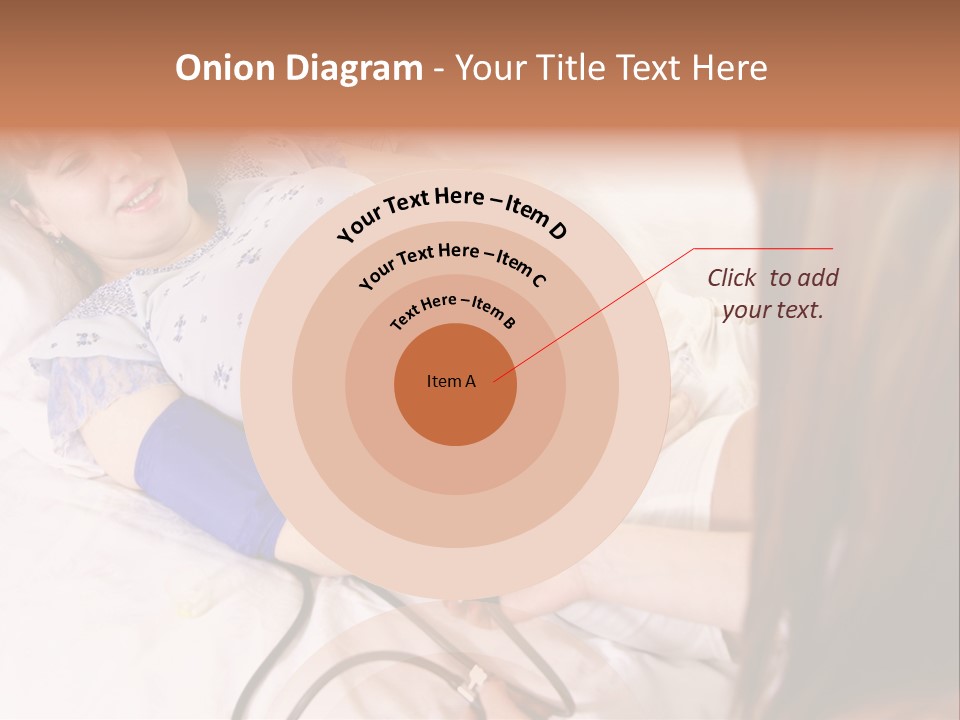 Onion Diagram - Your Title Text Here

Your Text Here – Item D

Your Text Here – Item C

Text Here – Item B

Item A

Click to add your text.